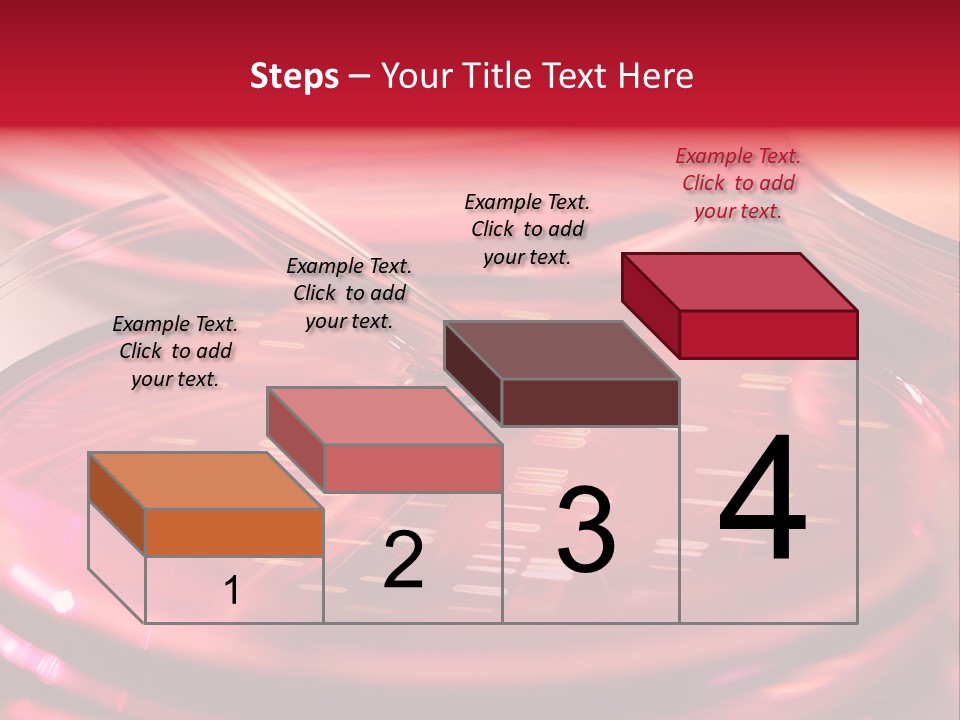 Steps – Your Title Text Here

Example Text. Click to add your text.

Example Text. Click to add your text.

Example Text. Click to add your text.

Example Text. Click to add your text.

1

2

3

4